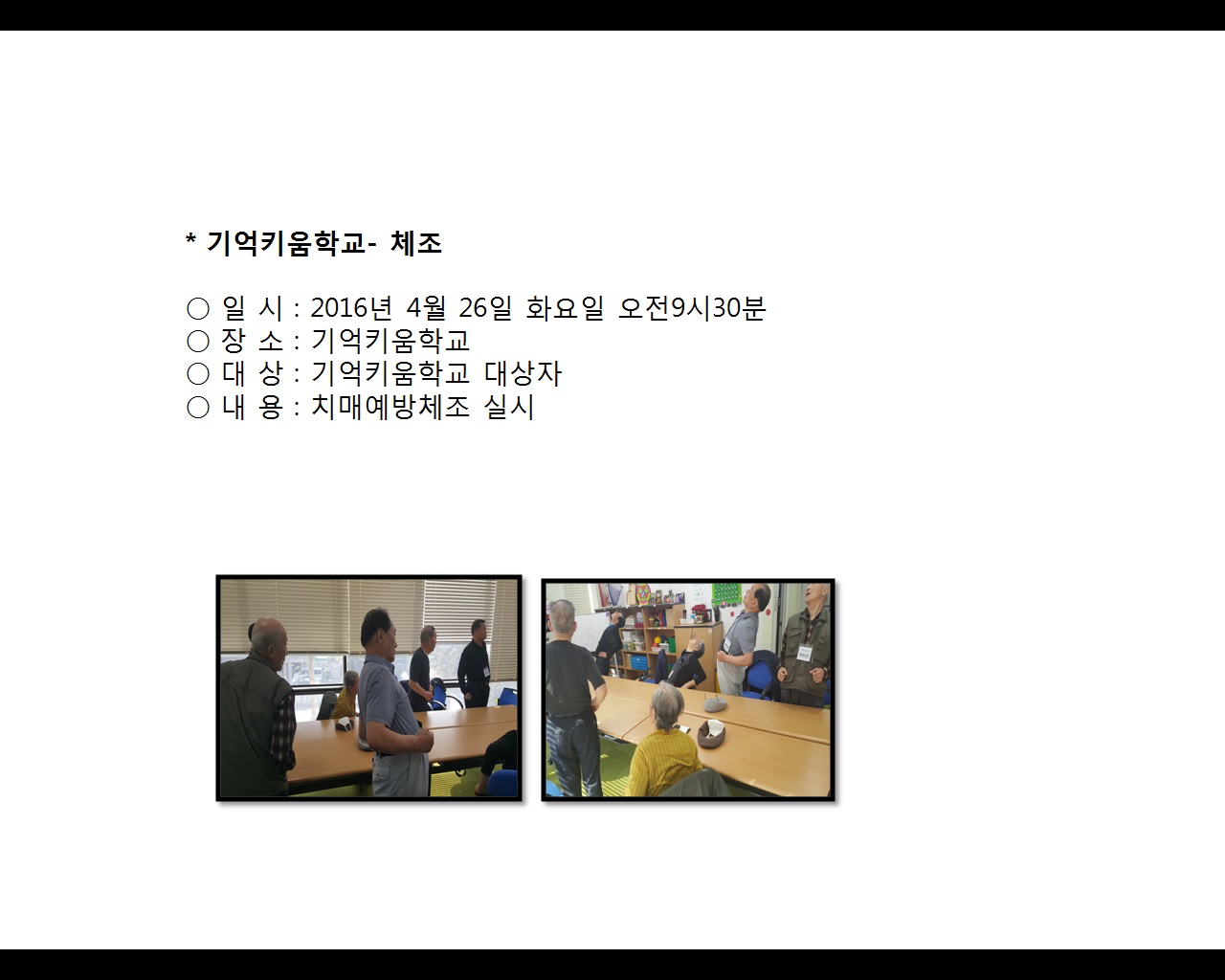 * 기억키움학교- 체조

○ 일 시 : 2016년 4월 26일 화요일 오전9시30분
○ 장 소 : 기억키움학교
○ 대 상 : 기억키움학교 대상자
○ 내 용 : 치매예방체조 실시